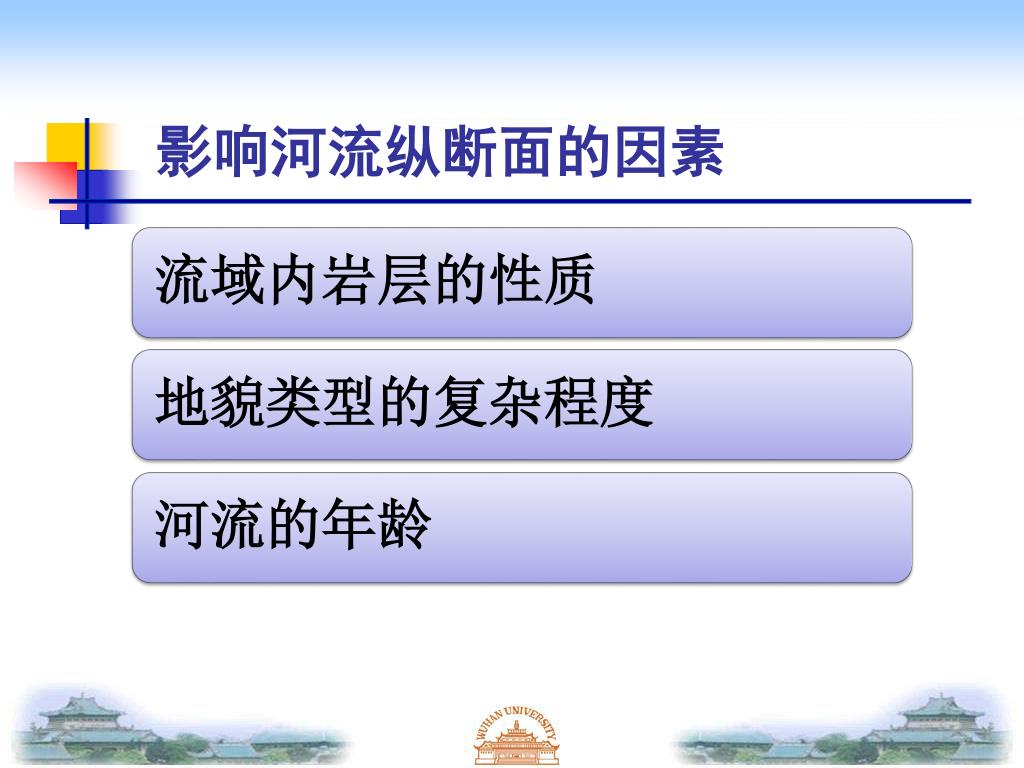 影响河流纵断面的因素

流域内岩层的性质

地貌类型的复杂程度

河流的年龄

WUHAN UNIVERSITY